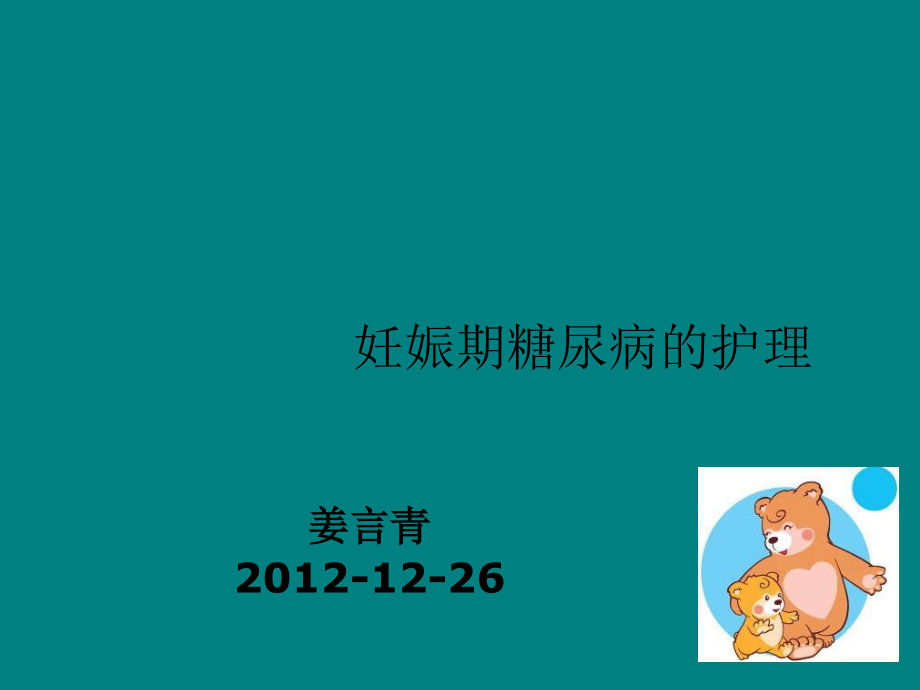 妊娠期糖尿病的护理

姜言青
2012-12-26